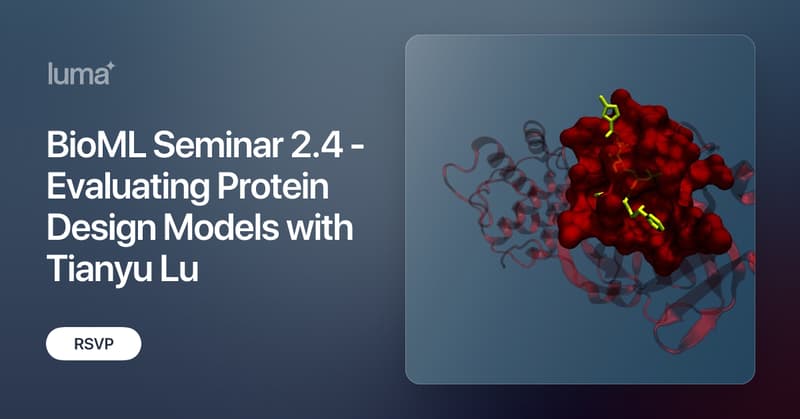 luma

BioML Seminar 2.4 - Evaluating Protein Design Models with Tianyu Lu

RSVP